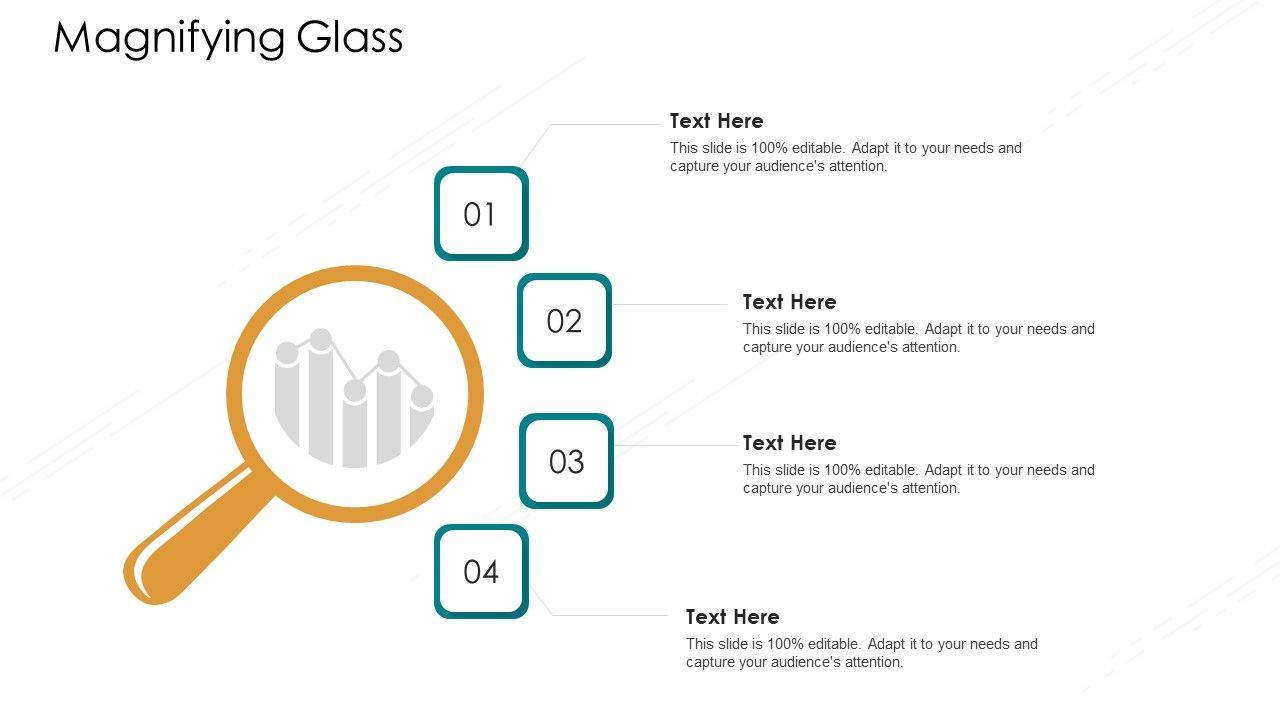 Magnifying Glass

01

Text Here

This slide is 100% editable. Adapt it to your needs and capture your audience's attention.

02

Text Here

This slide is 100% editable. Adapt it to your needs and capture your audience's attention.

03

Text Here

This slide is 100% editable. Adapt it to your needs and capture your audience's attention.

04

Text Here

This slide is 100% editable. Adapt it to your needs and capture your audience's attention.